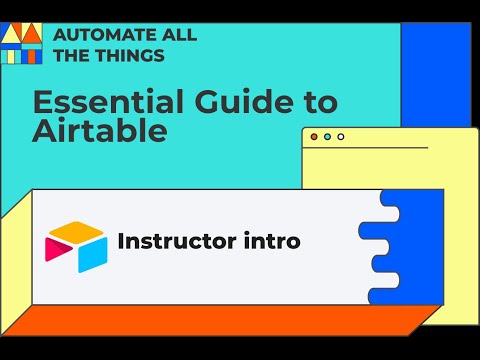 AUTOMATE ALL THE THINGS

Essential Guide to Airtable

Instructor intro